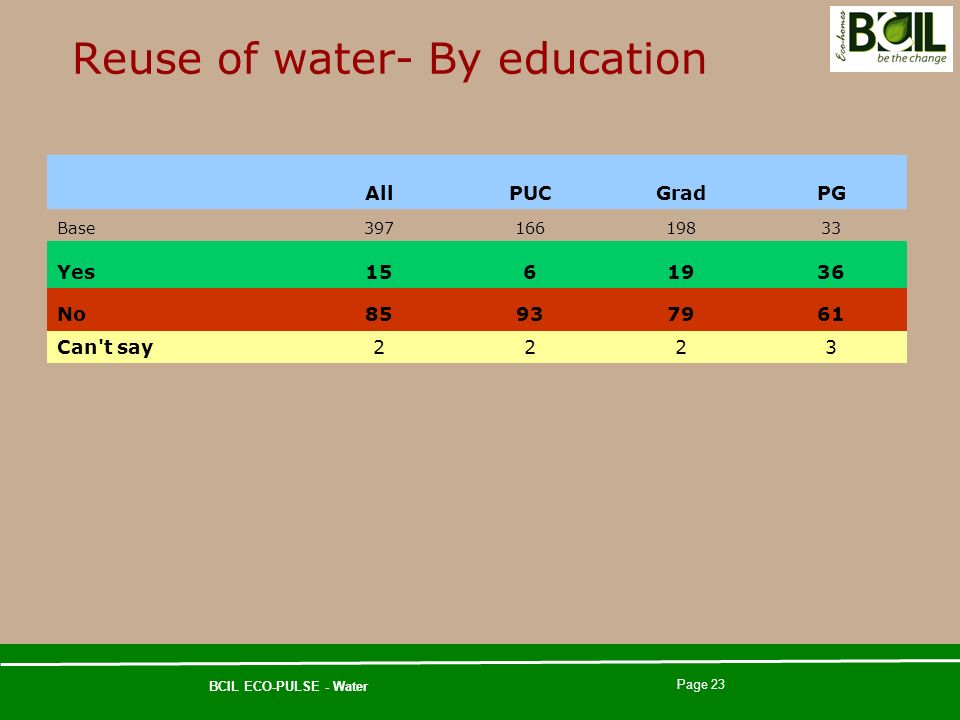 Reuse of water- By education

Eco-homes BCIL be the change

| | All | PUC | Grad | PG |
|---|---|---|---|---|
| Base | 397 | 166 | 198 | 33 |
| Yes | 15 | 6 | 19 | 36 |
| No | 85 | 93 | 79 | 61 |
| Can't say | 2 | 2 | 2 | 3 |

BCIL ECO-PULSE - Water

Page 23